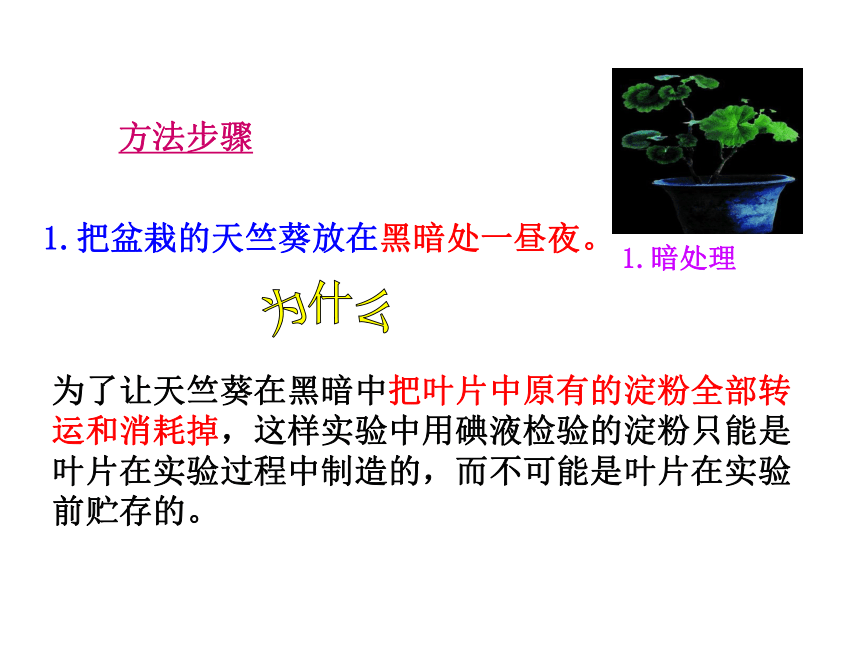 方法步骤

1. 把盆栽的天竺葵放在黑暗处一昼夜。

1. 暗处理

为什么

为了让天竺葵在黑暗中把叶片中原有的淀粉全部转运和消耗掉，这样实验中用碘液检验的淀粉只能是叶片在实验过程中制造的，而不可能是叶片在实验前贮存的。